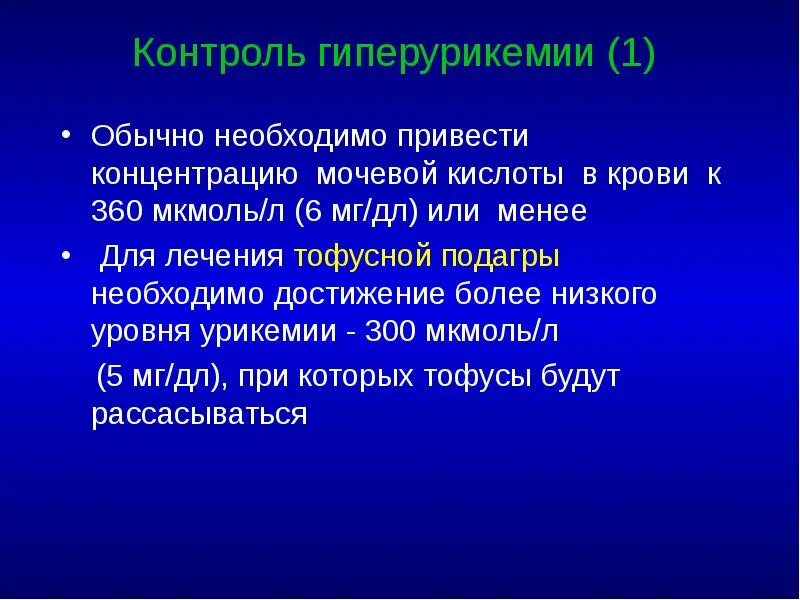 Контроль гиперурикемии (1)

• Обычно необходимо привести концентрацию мочевой кислоты в крови к 360 мкмоль/л (6 мг/дл) или менее

• Для лечения тофусной подагры необходимо достижение более низкого уровня урикемии - 300 мкмоль/л

(5 мг/дл), при которых тофусы будут рассасываться